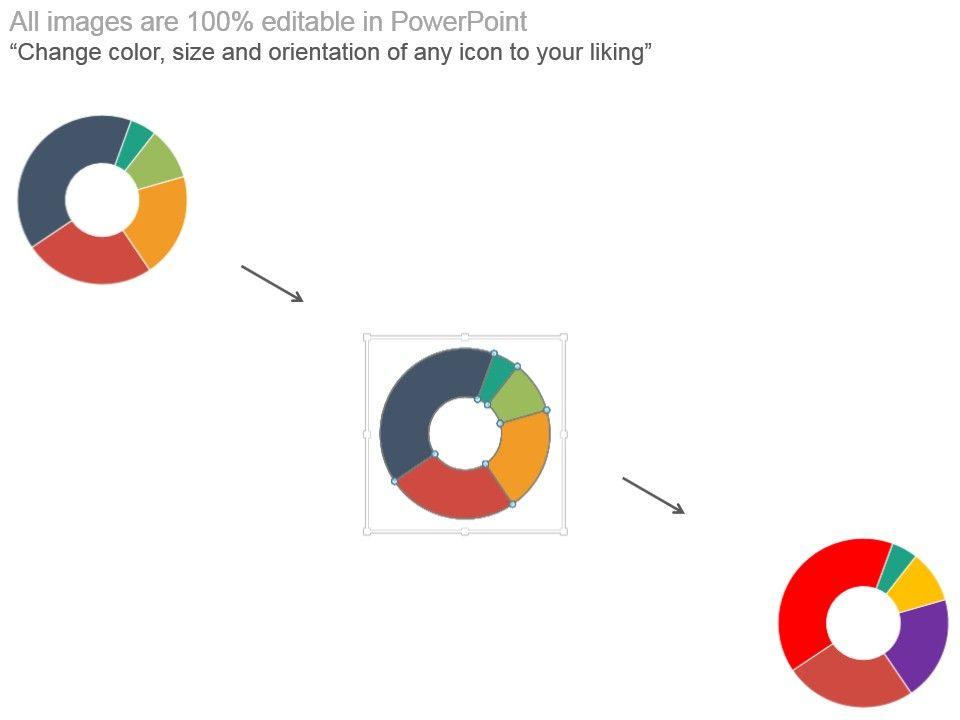 All images are 100% editable in PowerPoint
“Change color, size and orientation of any icon to your liking”